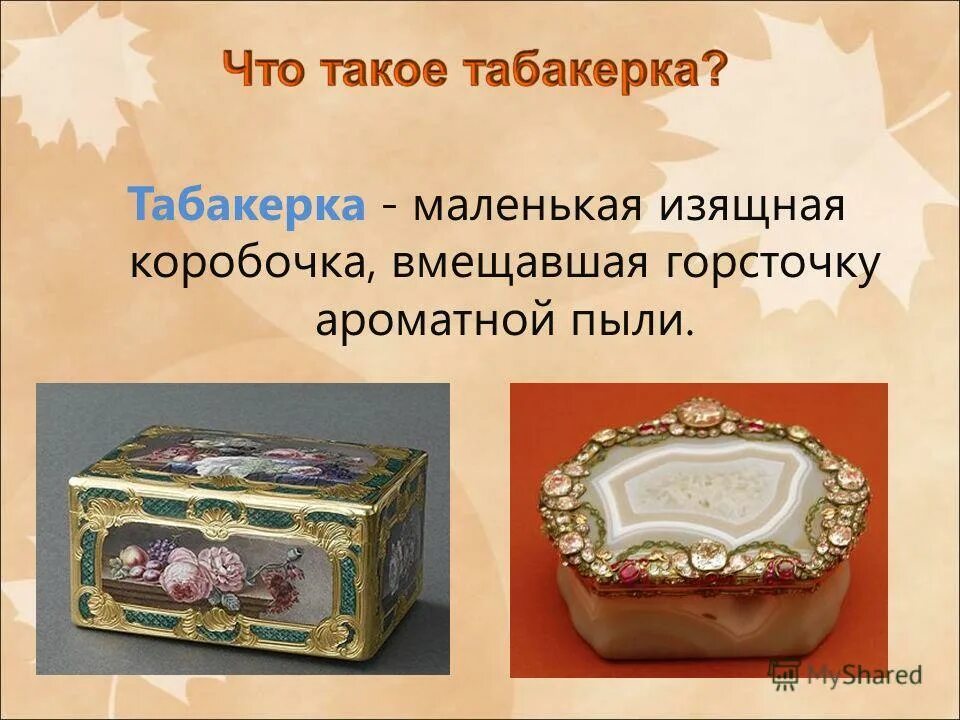 Что такое табакерка?

Табакерка - маленькая изящная коробочка, вмещавшая горсточку ароматной пыли.

MyShared